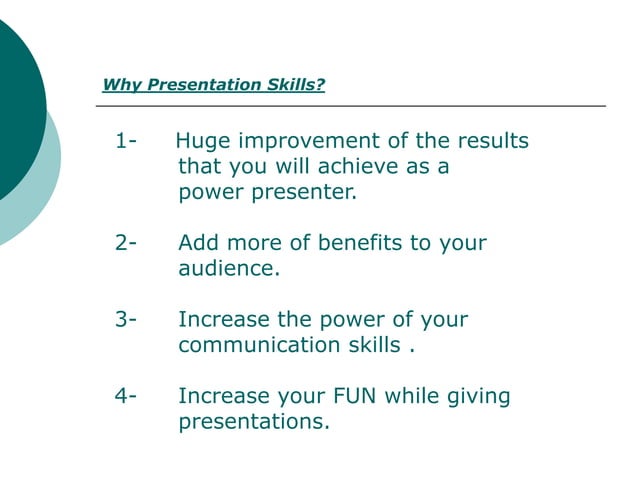 Why Presentation Skills?

1- Huge improvement of the results that you will achieve as a power presenter.

2- Add more of benefits to your audience.

3- Increase the power of your communication skills .

4- Increase your FUN while giving presentations.